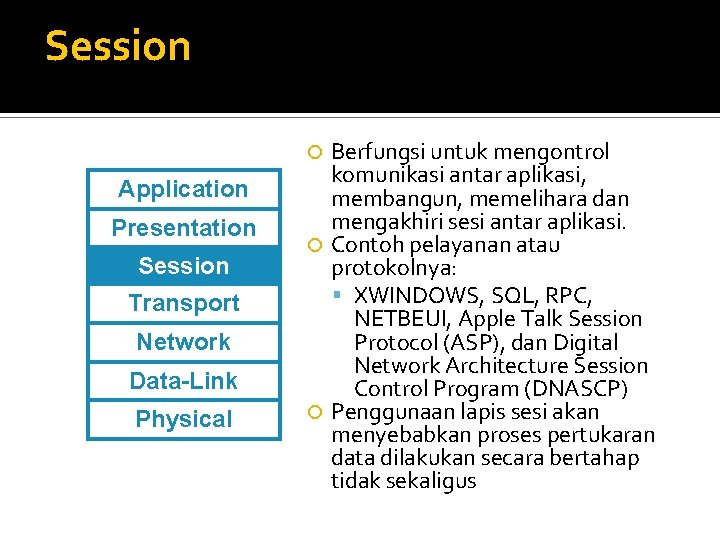 Session

Application
Presentation
Session
Transport
Network
Data-Link
Physical

Berfungsi untuk mengontrol komunikasi antar aplikasi, membangun, memelihara dan mengakhiri sesi antar aplikasi.

Contoh pelayanan atau protokolnya:

XWINDOWS, SQL, RPC, NETBEUI, Apple Talk Session Protocol (ASP), dan Digital Network Architecture Session Control Program (DNASCP)

Penggunaan lapis sesi akan menyebabkan proses pertukaran data dilakukan secara bertahap tidak sekaligus